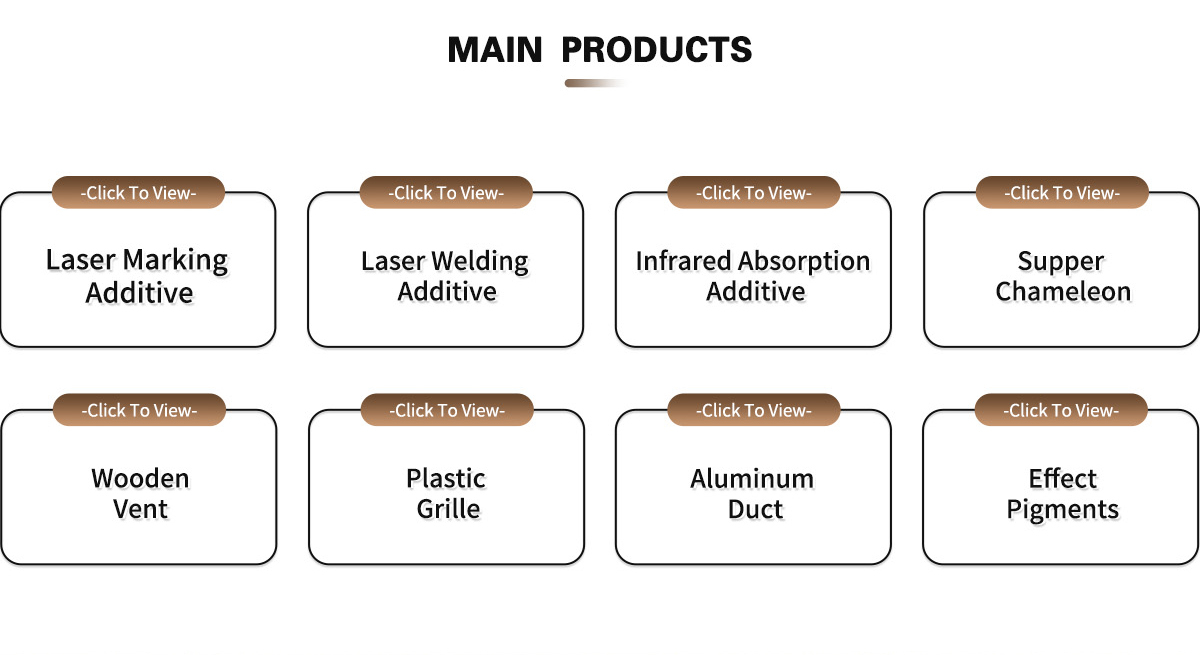 MAIN PRODUCTS

-Click To View-
Laser Marking Additive

-Click To View-
Laser Welding Additive

-Click To View-
Infrared Absorption Additive

-Click To View-
Supper Chameleon

-Click To View-
Wooden Vent

-Click To View-
Plastic Grille

-Click To View-
Aluminum Duct

-Click To View-
Effect Pigments